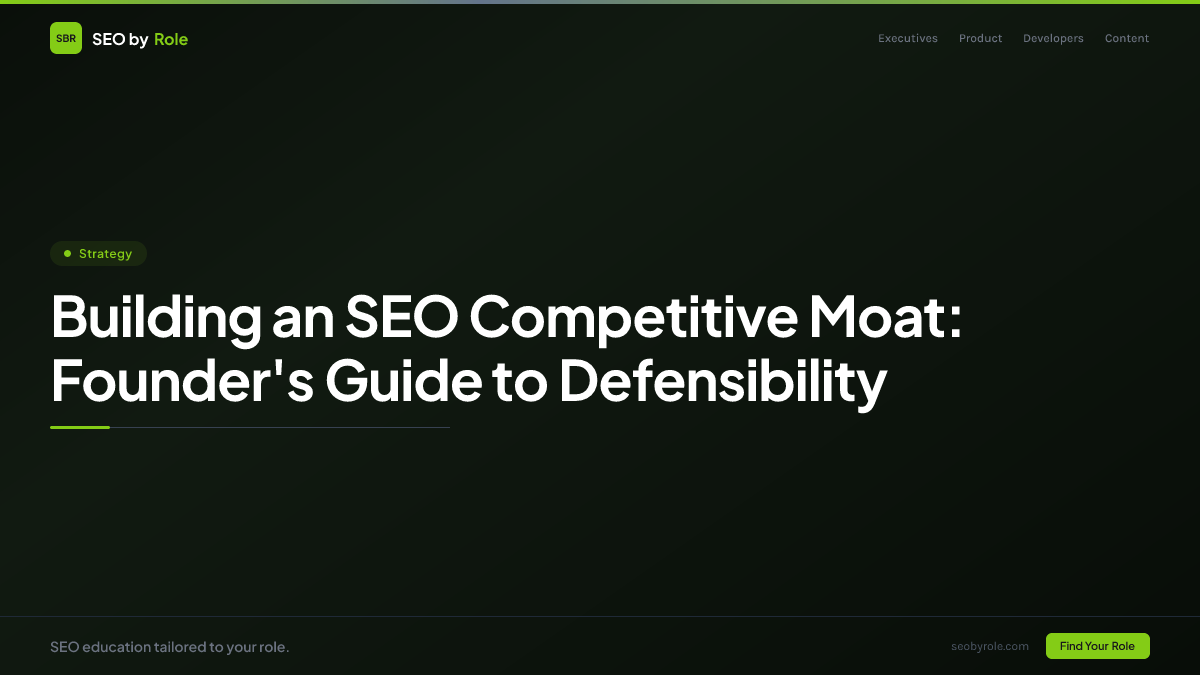 SBR SEO by Role

Executives Product Developers Content

Strategy

Building an SEO Competitive Moat: Founder's Guide to Defensibility

SEO education tailored to your role.

seobyrole.com

Find Your Role